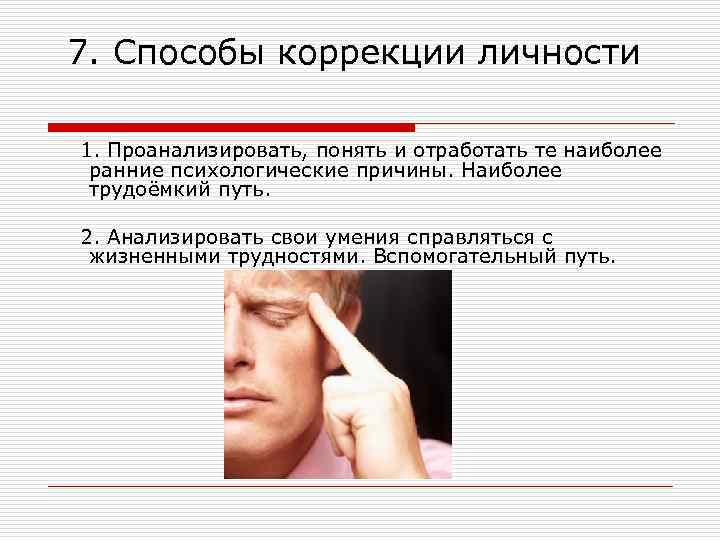 7. Способы коррекции личности

1. Проанализировать, понять и отработать те наиболее ранние психологические причины. Наиболее трудоёмкий путь.

2. Анализировать свои умения справляться с жизненными трудностями. Вспомогательный путь.